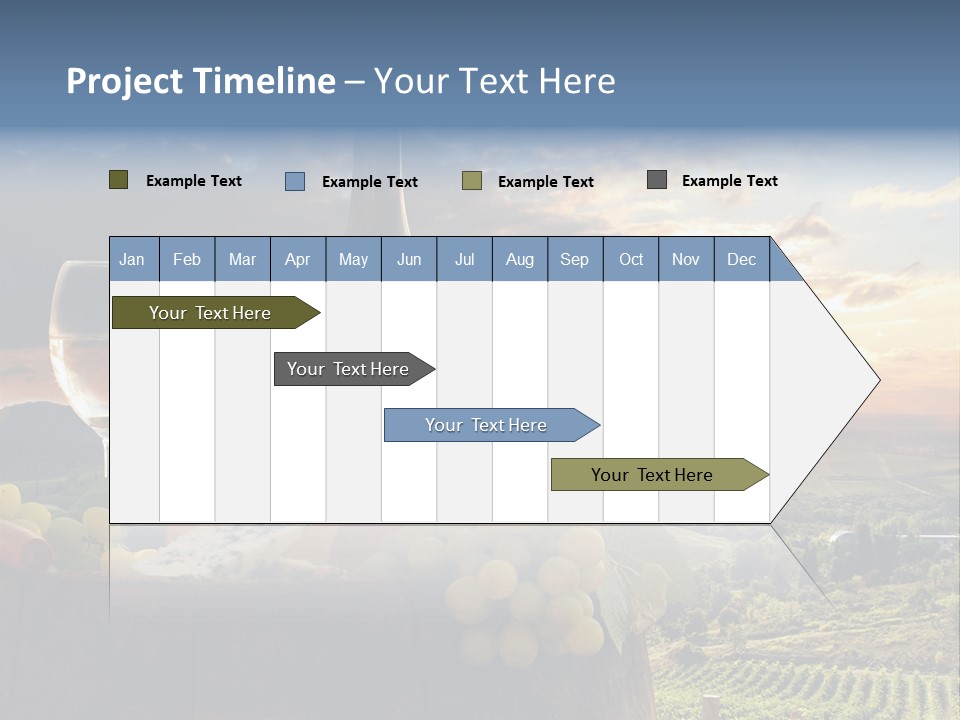 Project Timeline – Your Text Here

Example Text
Example Text
Example Text
Example Text

| Jan | Feb | Mar | Apr | May | Jun | Jul | Aug | Sep | Oct | Nov | Dec |
|---|---|---|---|---|---|---|---|---|---|---|---|

Your Text Here
Your Text Here
Your Text Here
Your Text Here